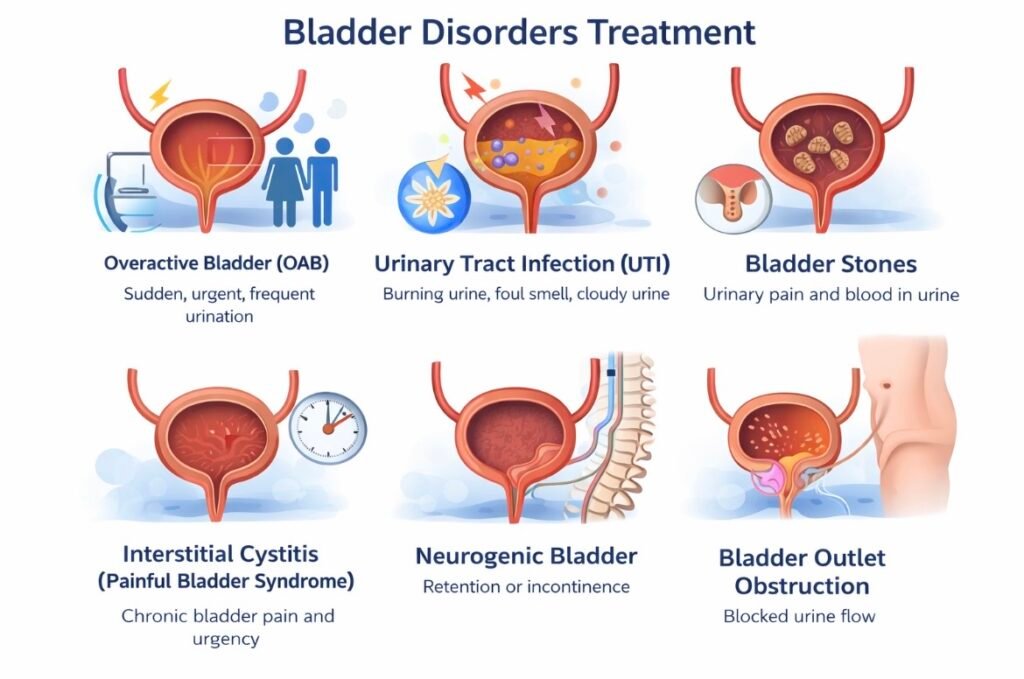 Bladder Disorders Treatment

Overactive Bladder (OAB)
Sudden, urgent, frequent urination

Urinary Tract Infection (UTI)
Burning urine, foul smell, cloudy urine

Bladder Stones
Urinary pain and blood in urine

Interstitial Cystitis (Painful Bladder Syndrome)
Chronic bladder pain and urgency

Neurogenic Bladder
Retention or incontinence

Bladder Outlet Obstruction
Blocked urine flow